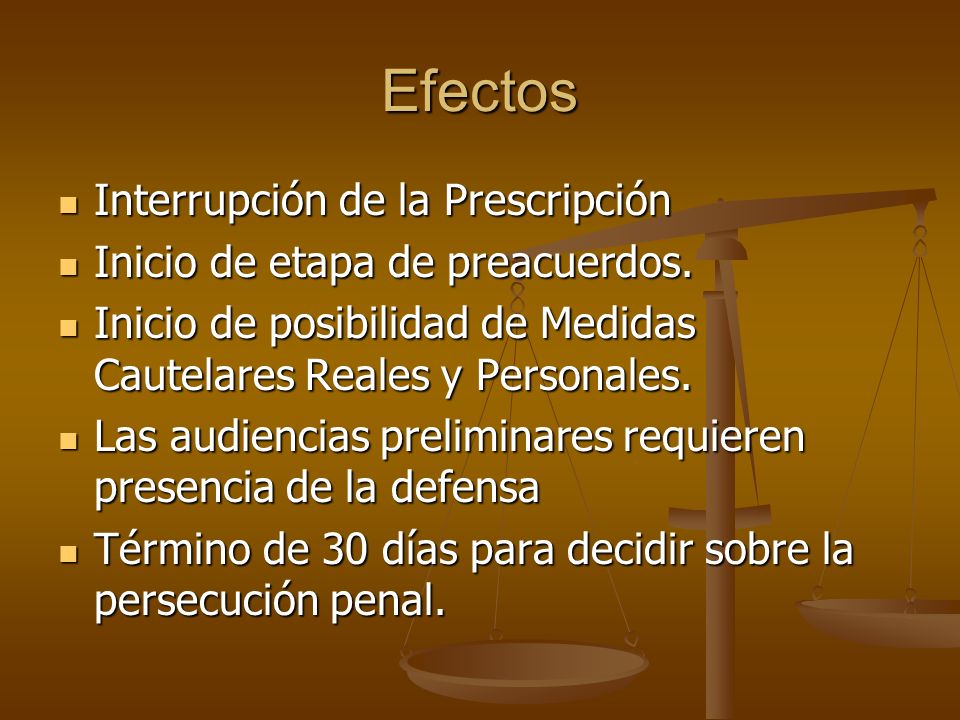 Efectos

- Interrupción de la Prescripción
- Inicio de etapa de preacuerdos.
- Inicio de posibilidad de Medidas Cautelares Reales y Personales.
- Las audiencias preliminares requieren presencia de la defensa
- Término de 30 días para decidir sobre la persecución penal.